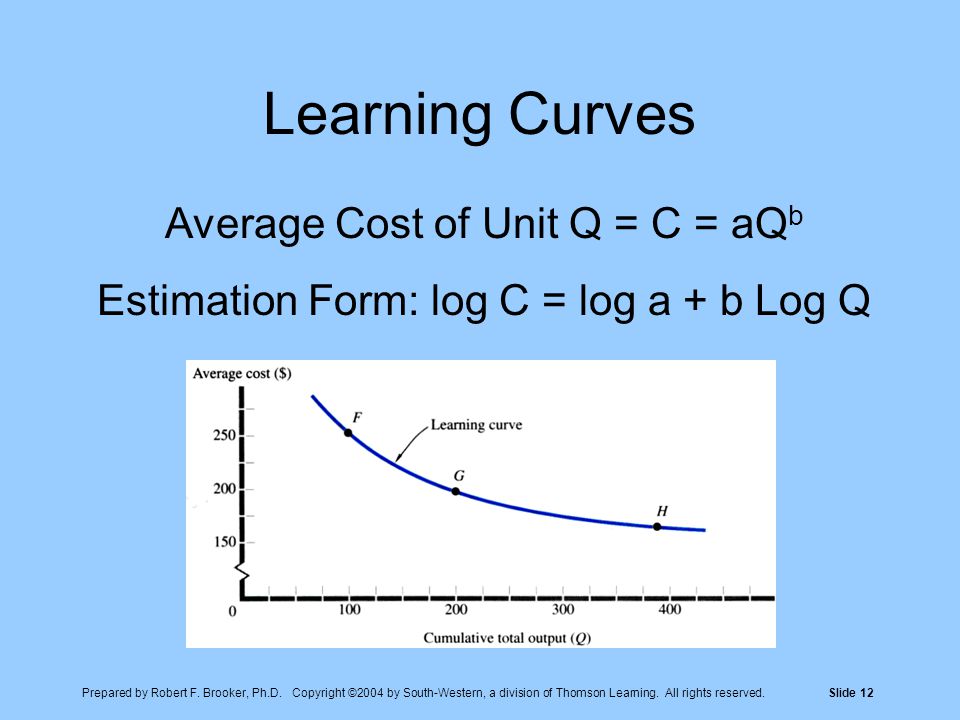 Learning Curves

Average Cost of Unit Q = C = $aQ^b$

Estimation Form: log C = log a + b Log Q

Average cost ($)
250
200
150
0
F
Learning curve
G
H
100
200
300
400
Cumulative total output (Q)

Prepared by Robert F. Brooker, Ph.D. Copyright ©2004 by South-Western, a division of Thomson Learning. All rights reserved. Slide 12